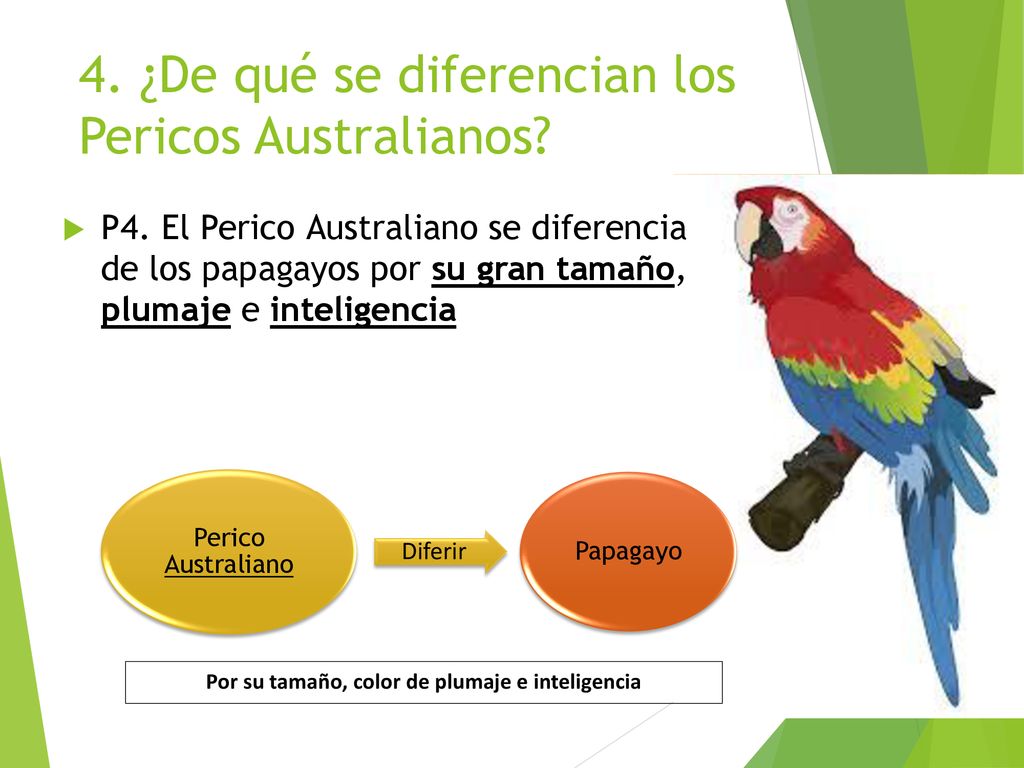 4. ¿De qué se diferencian los Pericos Australianos?

P4. El Perico Australiano se diferencia de los papagayos por su gran tamaño, plumaje e inteligencia

Perico Australiano

Diferir

Papagayo

Por su tamaño, color de plumaje e inteligencia